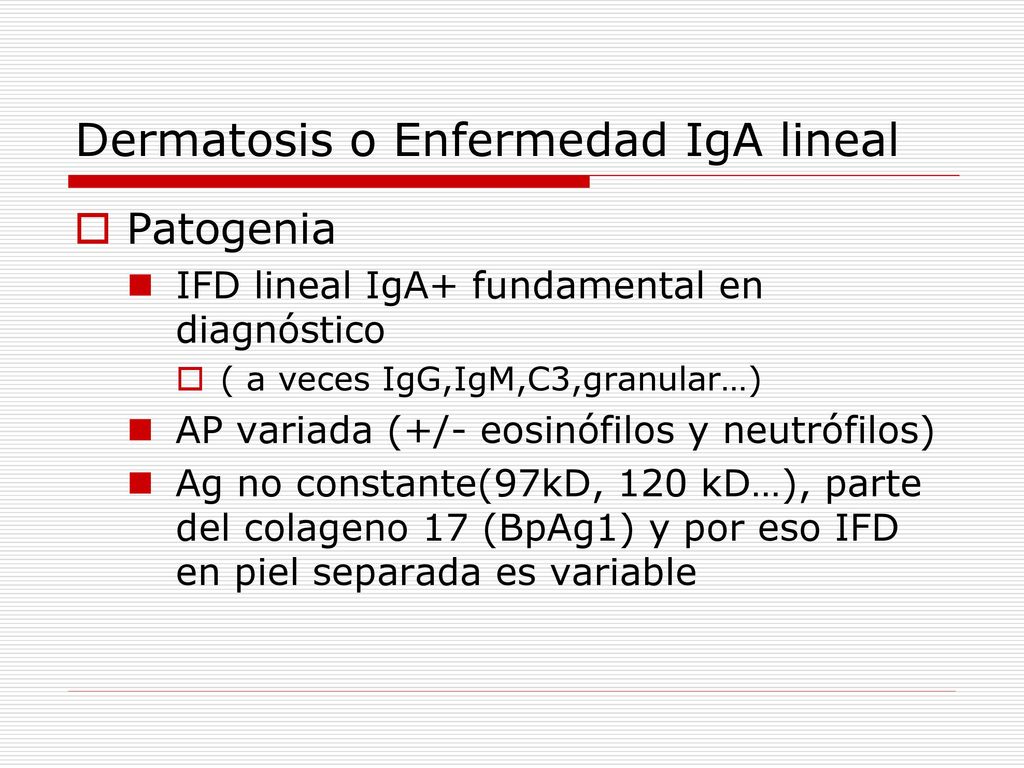 Dermatosis o Enfermedad IgA lineal

Patogenia

IFD lineal IgA+ fundamental en diagnóstico

( a veces IgG,IgM,C3,granular…)

AP variada (+/- eosinófilos y neutrófilos)

Ag no constante(97kD, 120 kD…), parte del colageno 17 (BpAg1) y por eso IFD en piel separada es variable